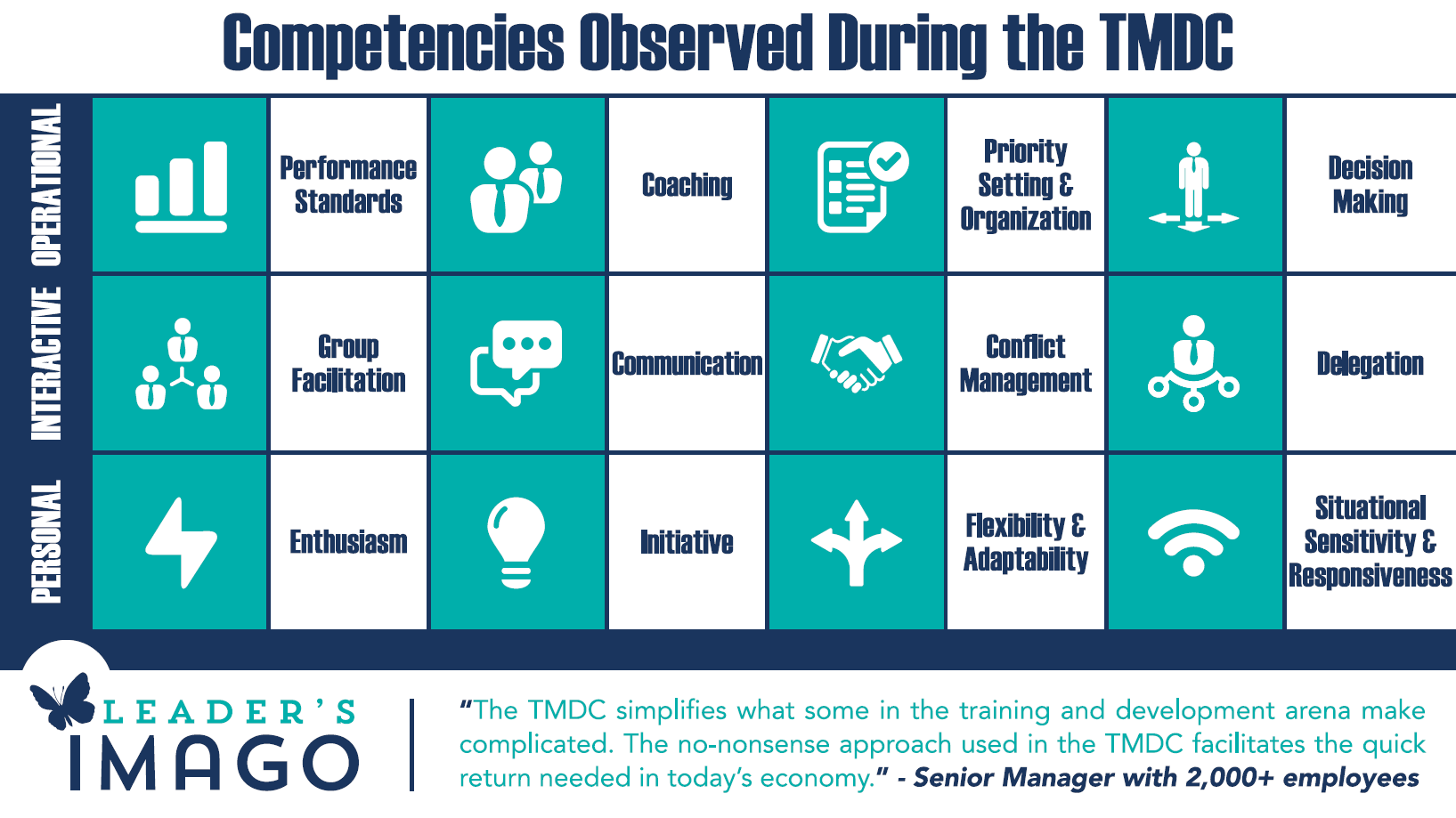 Competencies Observed During the TMDC

OPERATIONAL

Performance Standards

Coaching

Priority Setting & Organization

Decision Making

INTERACTIVE

Group Facilitation

Communication

Conflict Management

Delegation

PERSONAL

Enthusiasm

Initiative

Flexibility & Adaptability

Situational Sensitivity & Responsiveness

LEADER'S IMAGO

"The TMDC simplifies what some in the training and development arena make complicated. The no-nonsense approach used in the TMDC facilitates the quick return needed in today's economy." - Senior Manager with 2,000+ employees